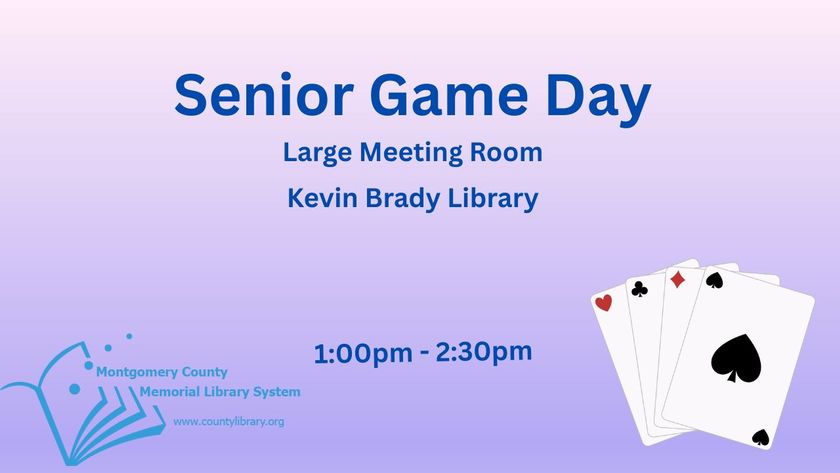 Senior Game Day

Large Meeting Room

Kevin Brady Library

1:00pm - 2:30pm

Montgomery County
Memorial Library System

www.countylibrary.org